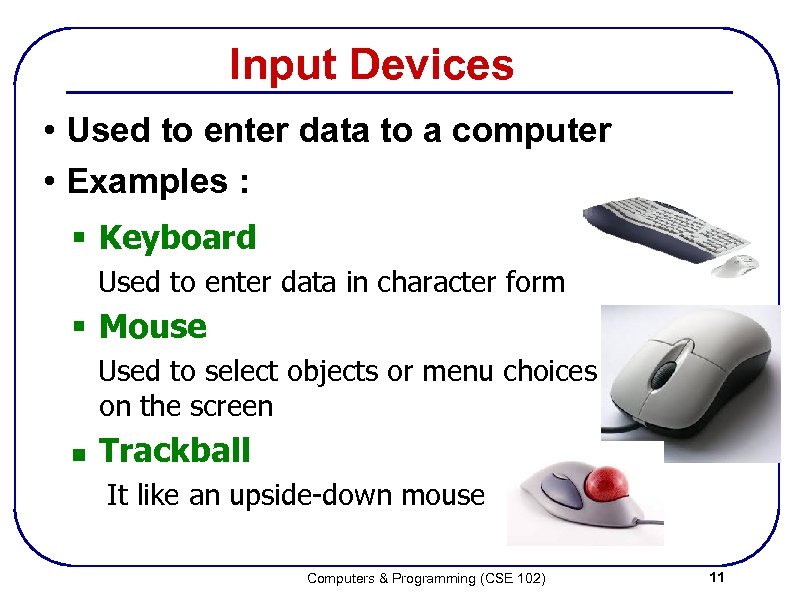 Input Devices

• Used to enter data to a computer

• Examples :

▪ Keyboard

Used to enter data in character form

▪ Mouse

Used to select objects or menu choices on the screen

▪ Trackball

It like an upside-down mouse

Computers & Programming (CSE 102)

11